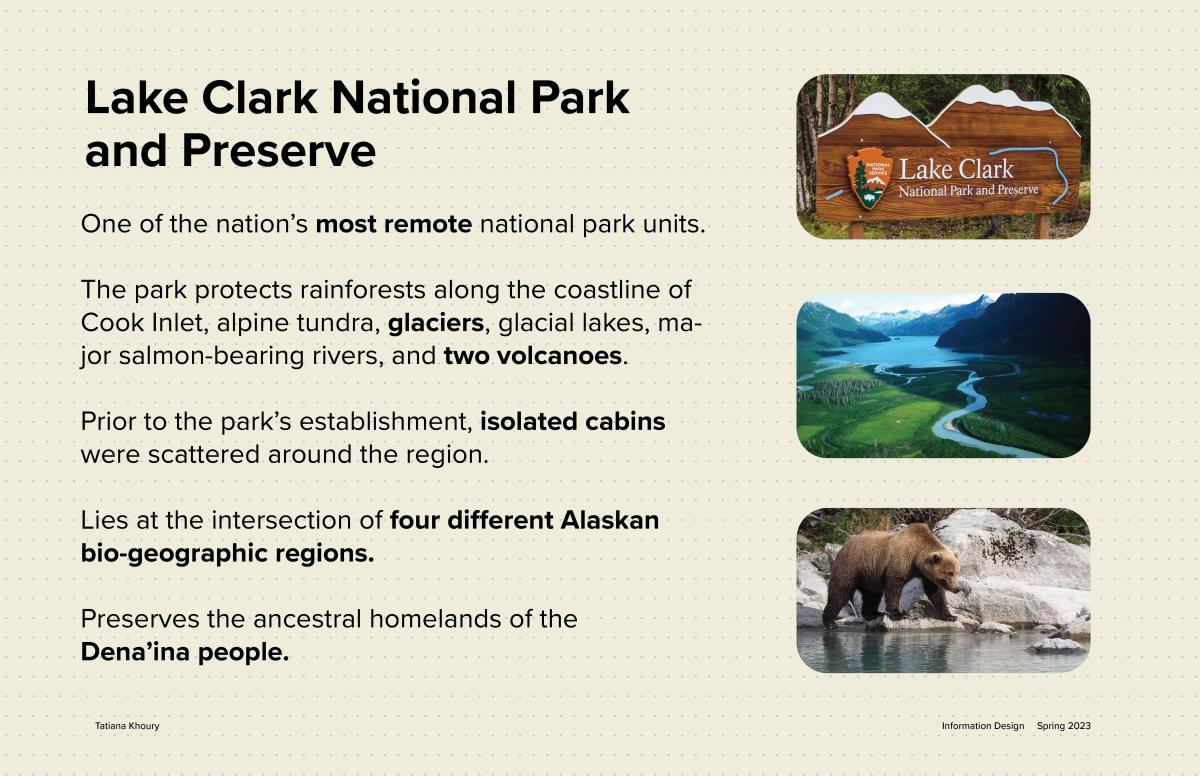 Lake Clark National Park and Preserve

One of the nation's most remote national park units.

The park protects rainforests along the coastline of Cook Inlet, alpine tundra, glaciers, glacial lakes, major salmon-bearing rivers, and two volcanoes.

Prior to the park's establishment, isolated cabins were scattered around the region.

Lies at the intersection of four different Alaskan bio-geographic regions.

Preserves the ancestral homelands of the Dena'ina people.

NATIONAL PARK SERVICE

Lake Clark
National Park and Preserve

Tatiana Khoury

Information Design Spring 2023